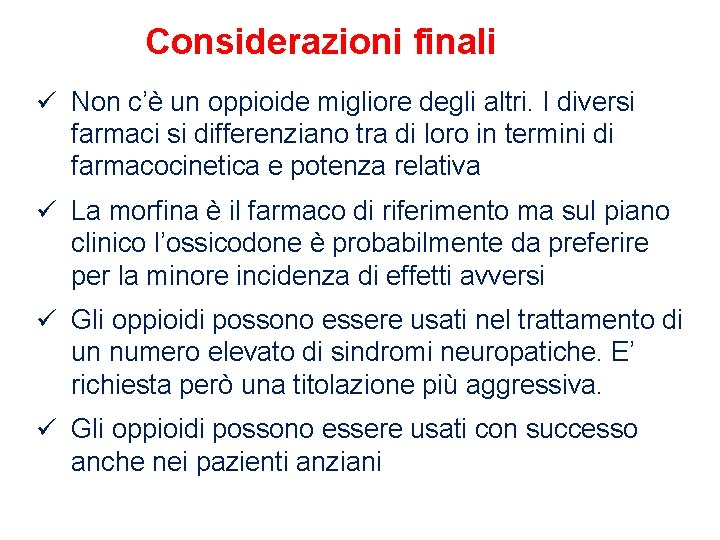 Considerazioni finali

✓ Non c'è un oppioide migliore degli altri. I diversi farmaci si differenziano tra di loro in termini di farmacocinetica e potenza relativa

✓ La morfina è il farmaco di riferimento ma sul piano clinico l'ossicodone è probabilmente da preferire per la minore incidenza di effetti avversi

✓ Gli oppioidi possono essere usati nel trattamento di un numero elevato di sindromi neuropatiche. E' richiesta però una titolazione più aggressiva.

✓ Gli oppioidi possono essere usati con successo anche nei pazienti anziani